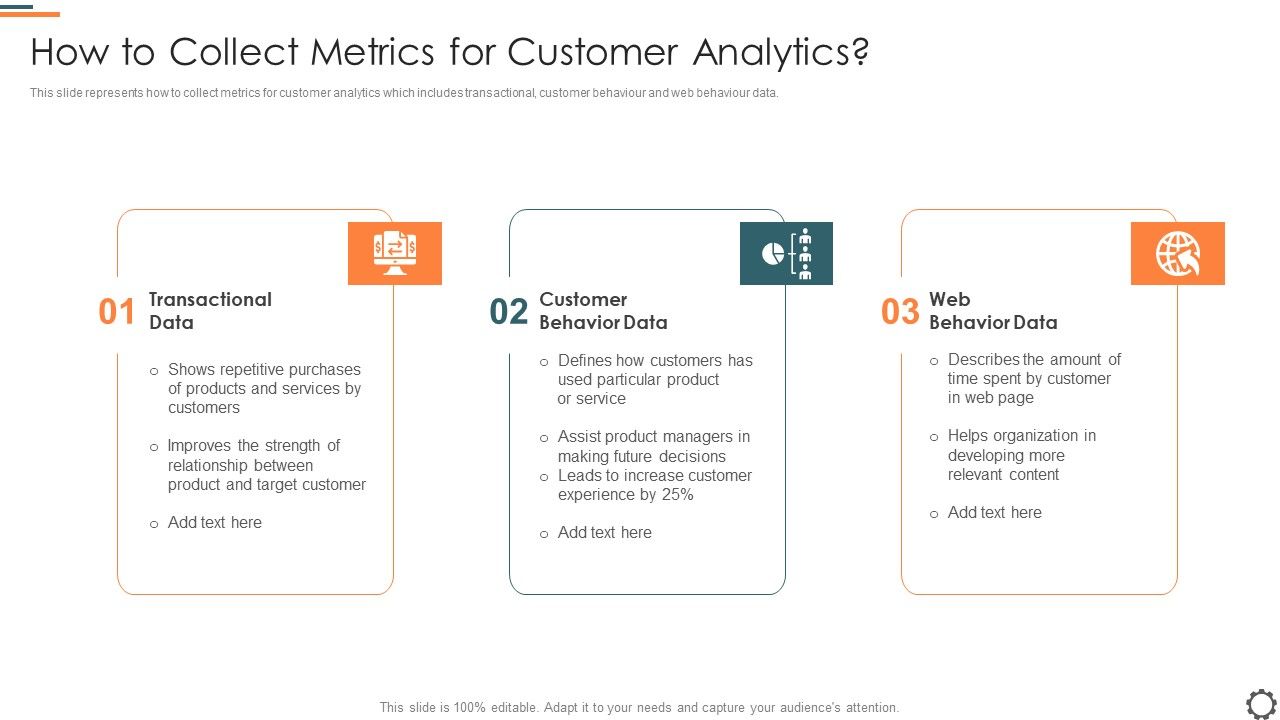 How to Collect Metrics for Customer Analytics?

This slide represents how to collect metrics for customer analytics which includes transactional, customer behaviour and web behaviour data.

01 Transactional Data

o Shows repetitive purchases of products and services by customers

o Improves the strength of relationship between product and target customer

o Add text here

02 Customer Behavior Data

o Defines how customers has used particular product or service

o Assist product managers in making future decisions

o Leads to increase customer experience by 25%

o Add text here

03 Web Behavior Data

o Describes the amount of time spent by customer in web page

o Helps organization in developing more relevant content

o Add text here

This slide is 100% editable. Adapt it to your needs and capture your audience's attention.